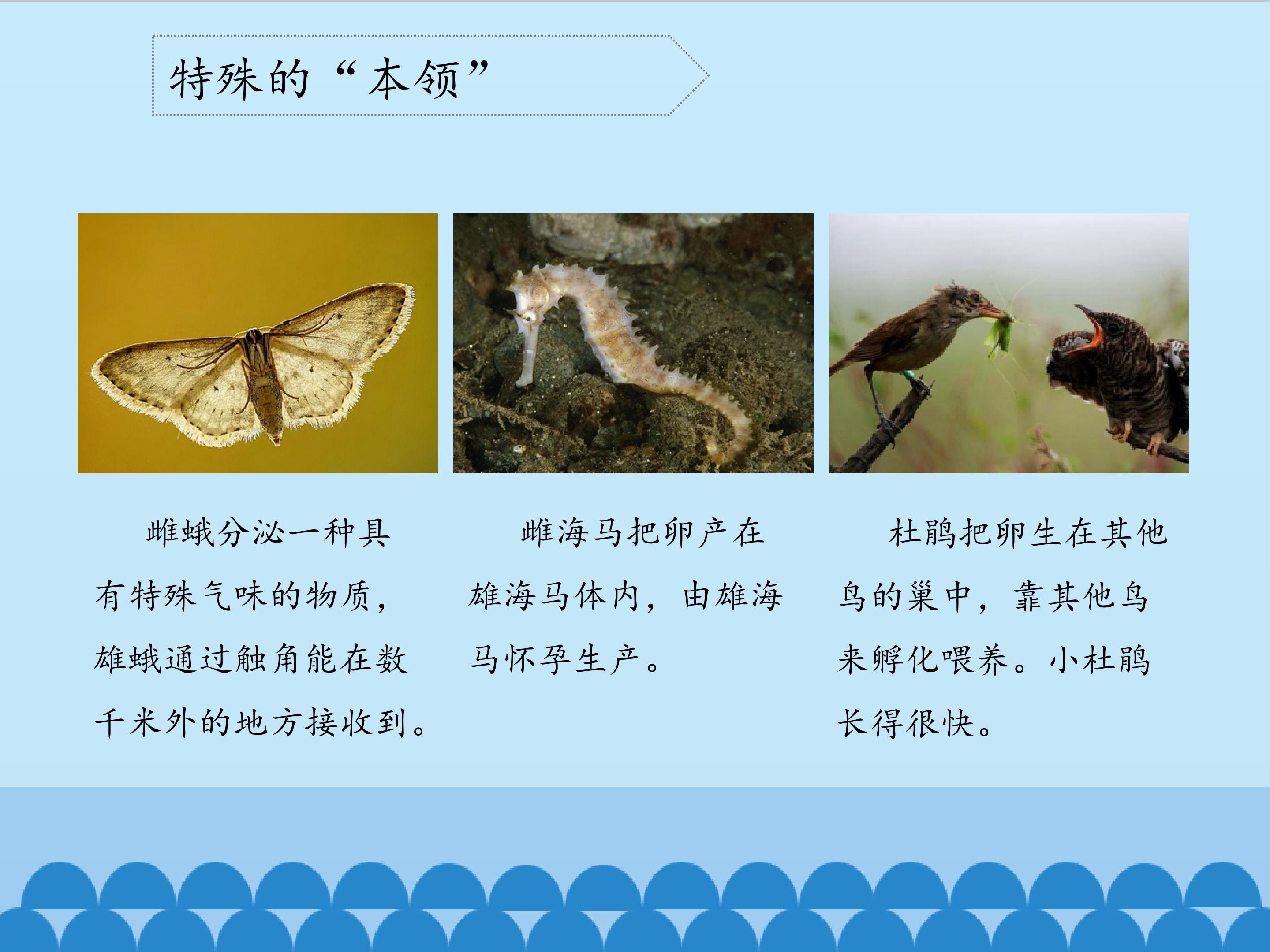 特殊的“本领”

雌蛾分泌一种具有特殊气味的物质，雄蛾通过触角能在数千米外的地方接收到。

雌海马把卵产在雄海马体内，由雄海马怀孕生产。

杜鹃把卵生在其他鸟的巢中，靠其他鸟来孵化喂养。小杜鹃长得很快。